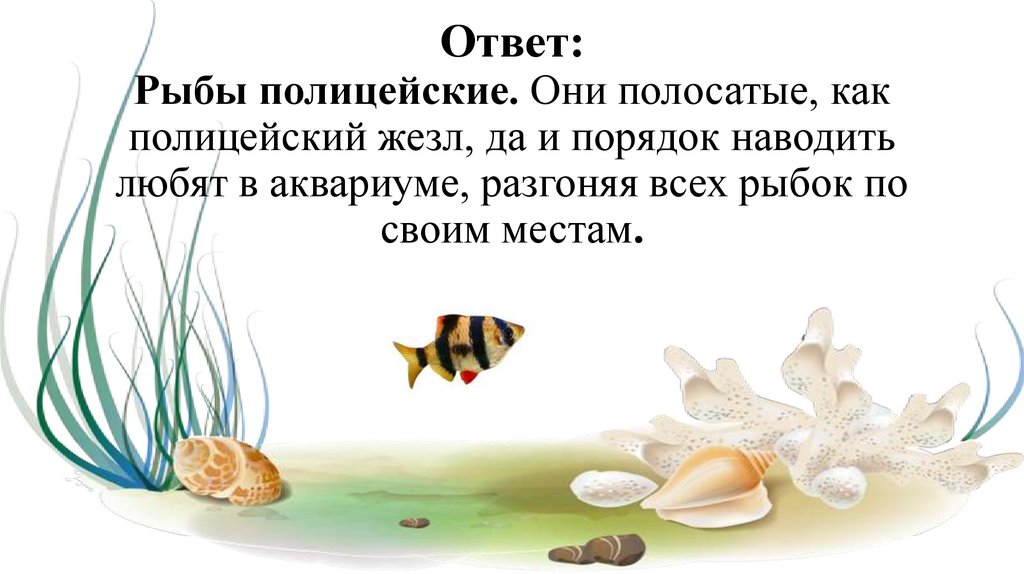 Ответ:
Рыбы полицейские. Они полосатые, как полицейский жезл, да и порядок наводить любят в аквариуме, разгоняя всех рыбок по своим местам.